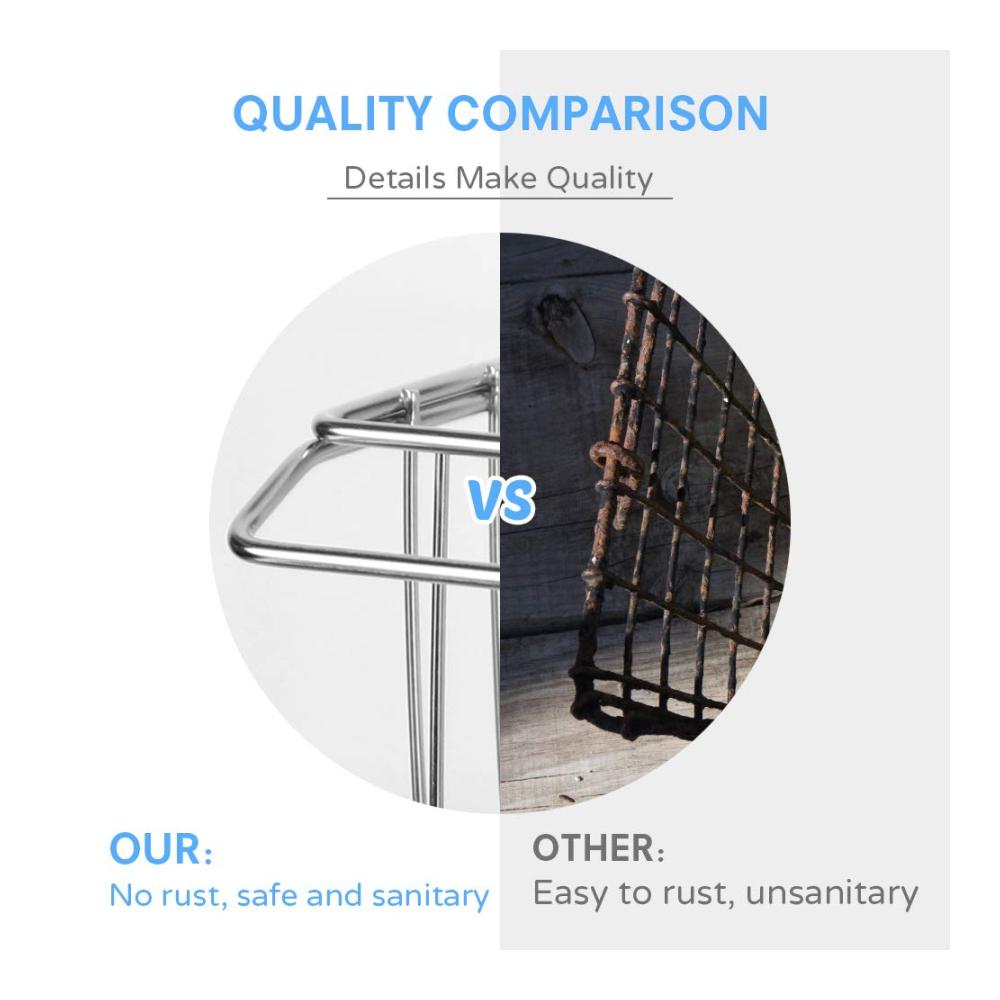 QUALITY COMPARISON

Details Make Quality

VS

OUR:
No rust, safe and sanitary

OTHER:
Easy to rust, unsanitary